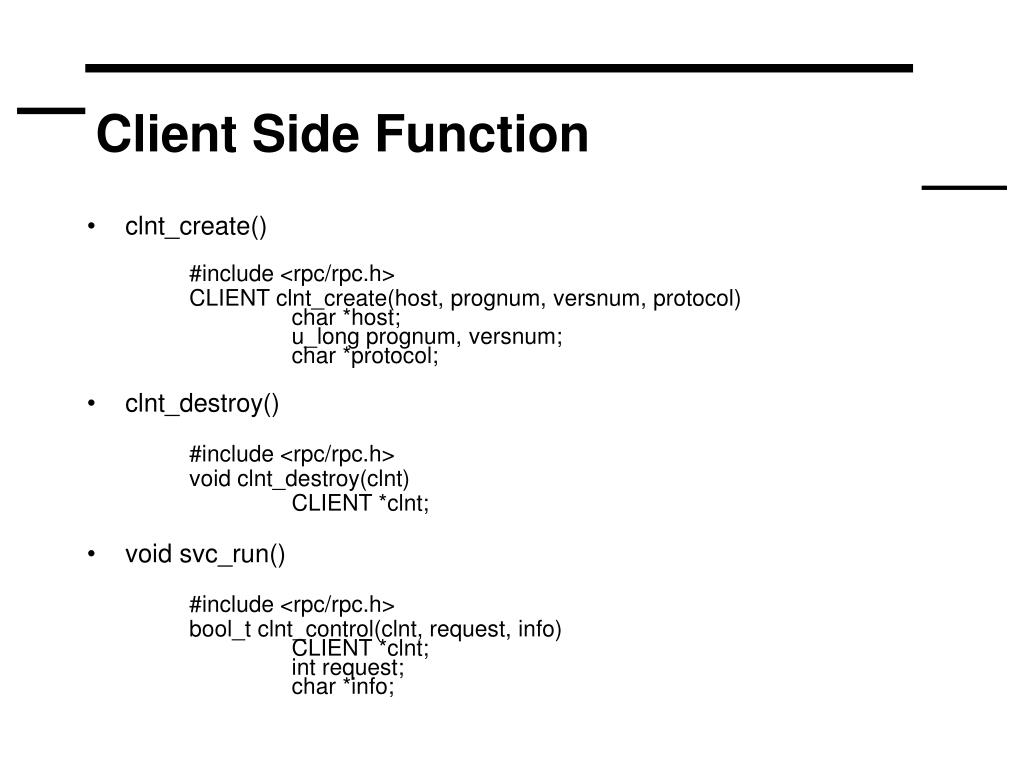 Client Side Function

• clnt_create()

#include <rpc/rpc.h>
CLIENT clnt_create(host, prognum, versnum, protocol)
char *host;
u_long prognum, versnum;
char *protocol;

• clnt_destroy()

#include <rpc/rpc.h>
void clnt_destroy(clnt)
CLIENT *clnt;

• void svc_run()

#include <rpc/rpc.h>
bool_t clnt_control(clnt, request, info)
CLIENT *clnt;
int request;
char *info;